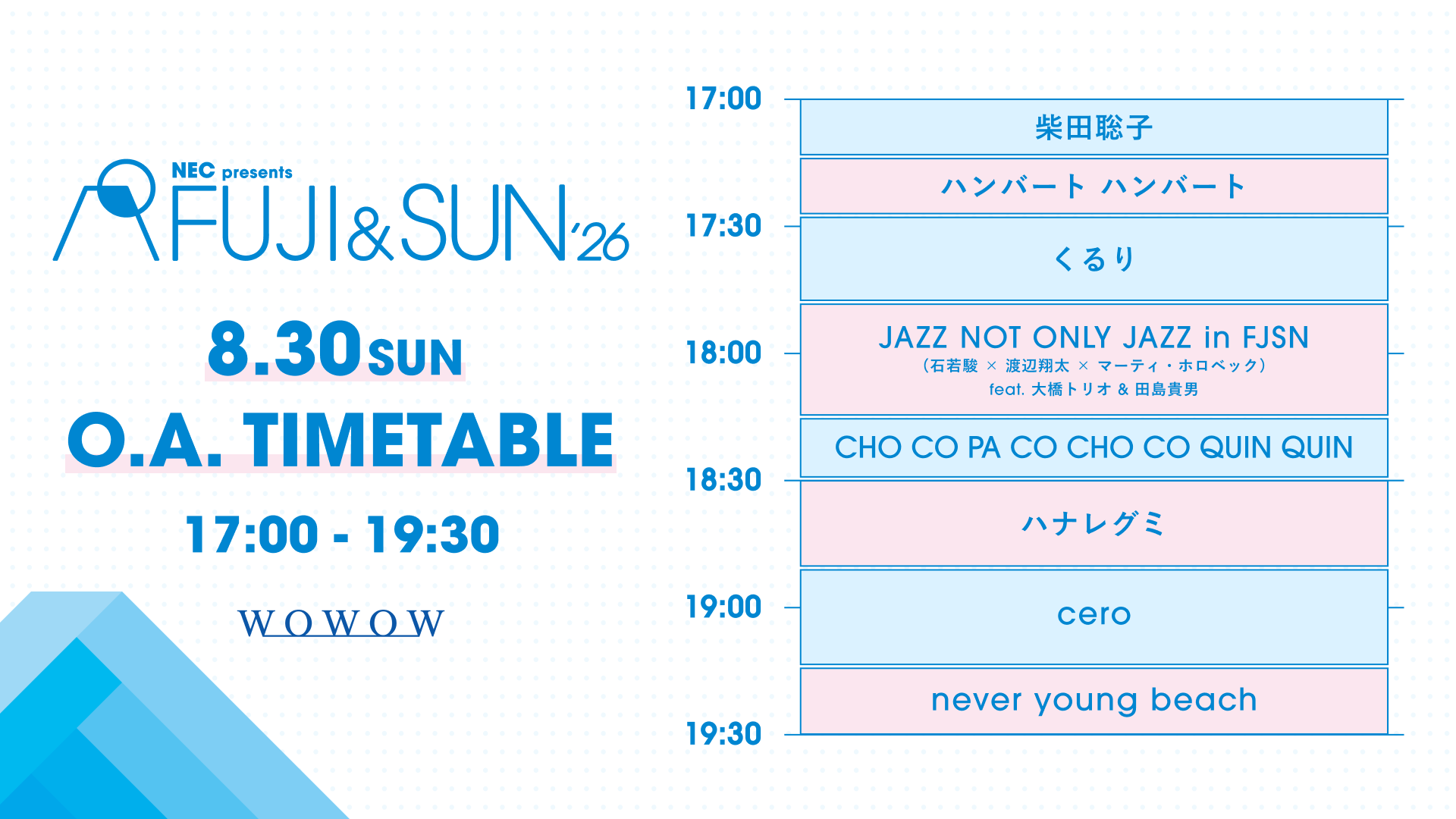 NEC presents
FUJI & SUN '26

8.30 SUN
O.A. TIMETABLE
17:00 - 19:30

WOWOW

17:00
柴田聡子
ハンバート ハンバート
17:30
くるり
18:00
JAZZ NOT ONLY JAZZ in FJSN
（石若駿 × 渡辺翔太 × マーティ・ホロベック）
feat. 大橋トリオ & 田島貴男
CHO CO PA CO CHO CO QUIN QUIN
18:30
ハナレグミ
19:00
cero
never young beach
19:30